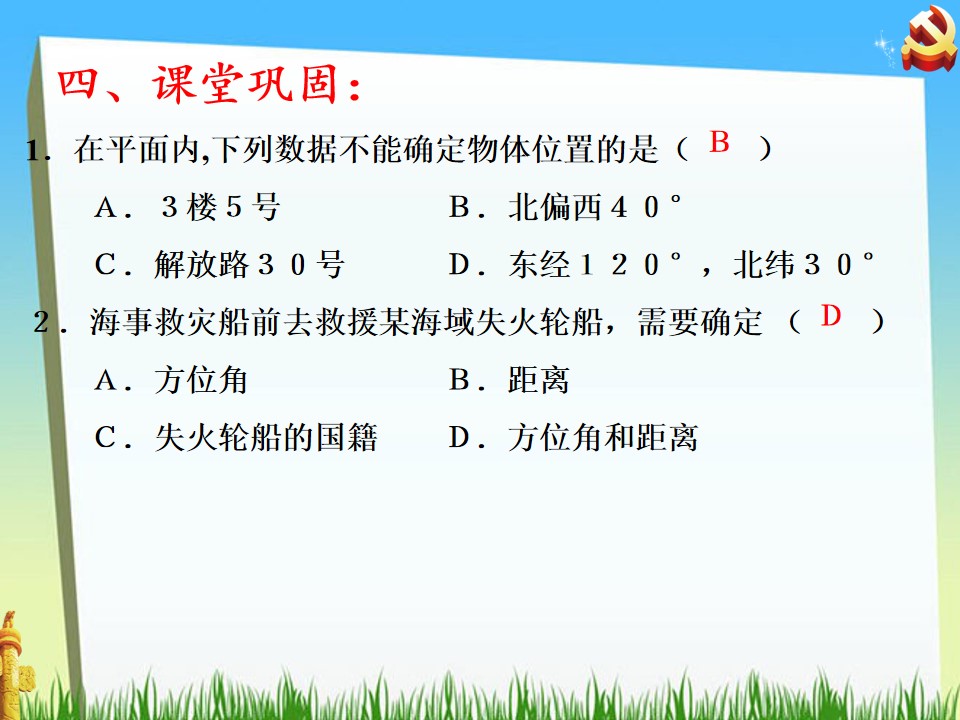 四、课堂巩固：

1．在平面内,下列数据不能确定物体位置的是（B）

A．3楼5号 B．北偏西40°

C．解放路30号 D．东经120°，北纬30°

2．海事救灾船前去救援某海域失火轮船，需要确定（D）

A．方位角 B．距离

C．失火轮船的国籍 D．方位角和距离